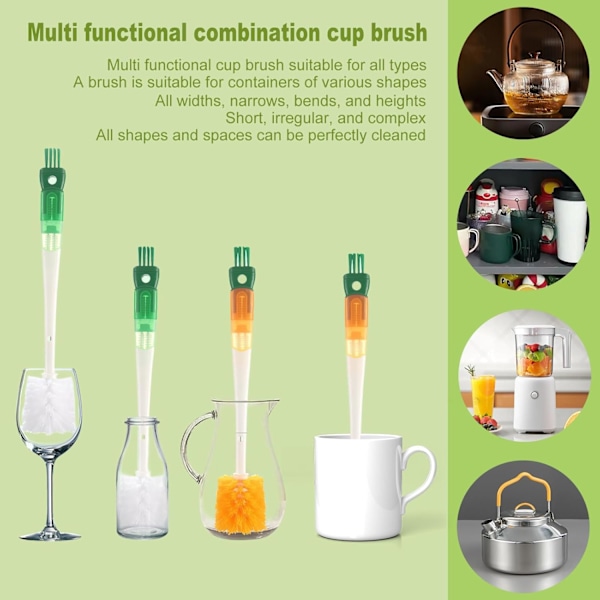 Multi functional combination cup brush

Multi functional cup brush suitable for all types
A brush is suitable for containers of various shapes
All widths, narrows, bends, and heights
Short, irregular, and complex
All shapes and spaces can be perfectly cleaned